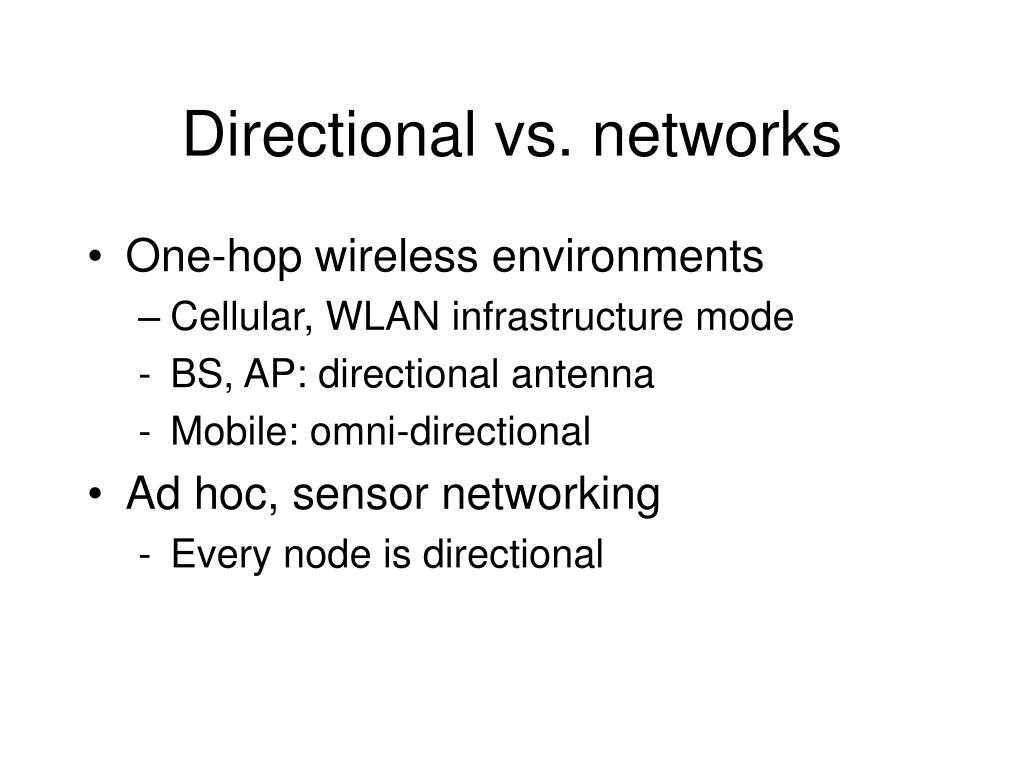 Directional vs. networks

• One-hop wireless environments
  – Cellular, WLAN infrastructure mode
  - BS, AP: directional antenna
  - Mobile: omni-directional
• Ad hoc, sensor networking
  - Every node is directional